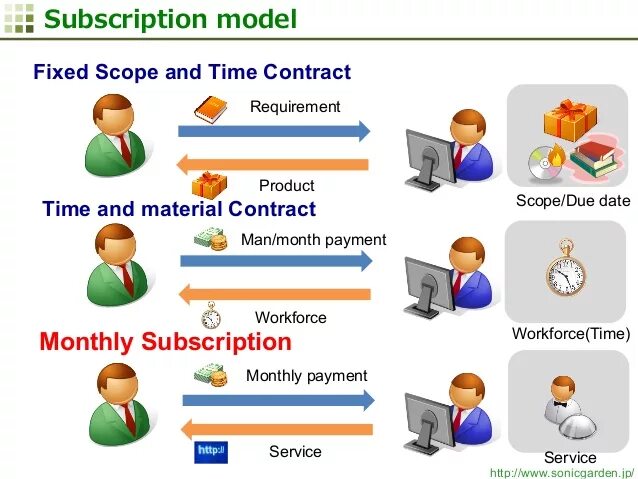 Subscription model

Fixed Scope and Time Contract

Requirement

Product

Scope/Due date

Time and material Contract

Man/month payment

Workforce

Workforce(Time)

Monthly Subscription

Monthly payment

http://

Service

Service

http://www.sonicgarden.jp/